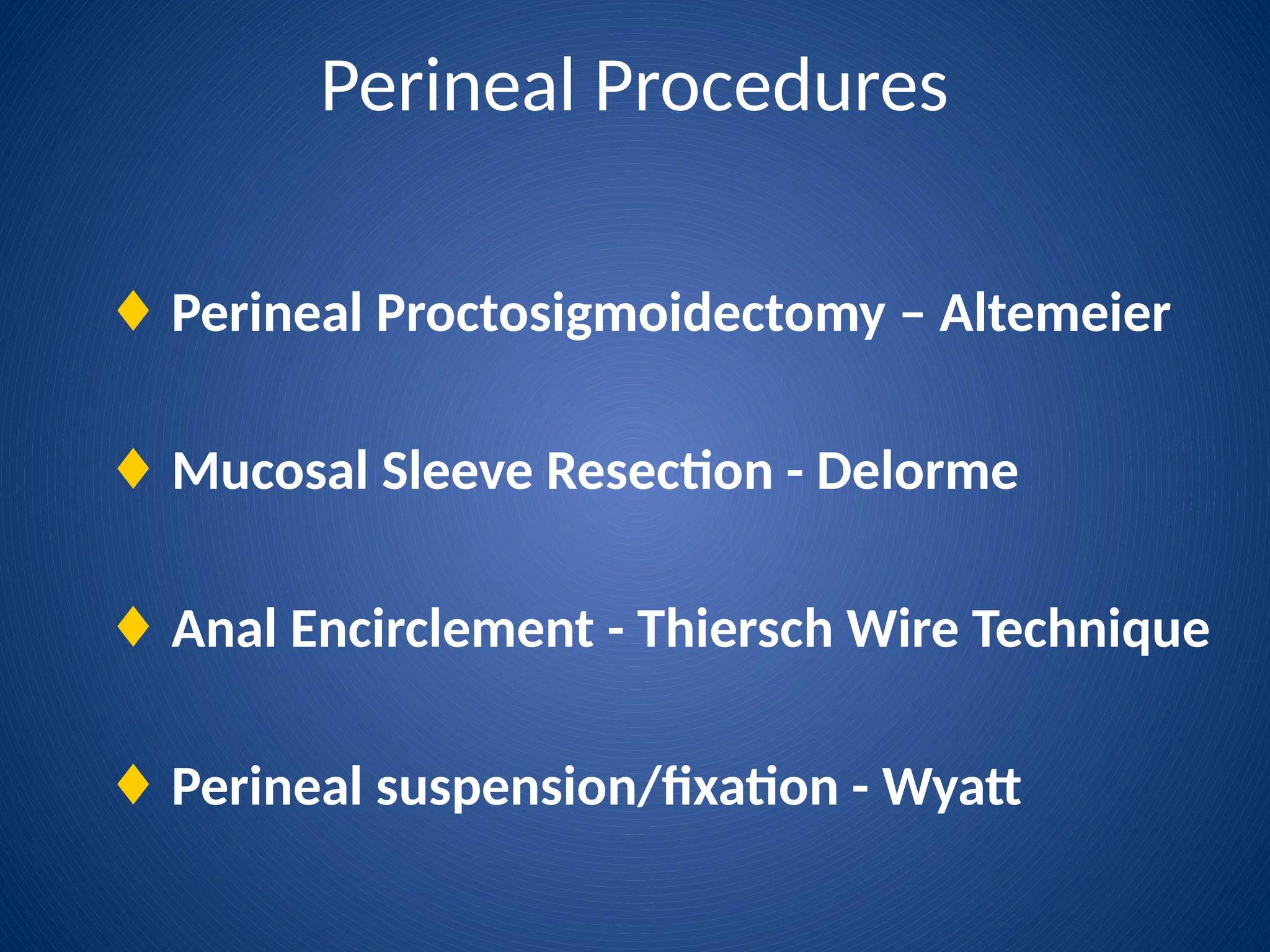 Perineal Procedures

♦ Perineal Proctosigmoidectomy – Altemeier

♦ Mucosal Sleeve Resection - Delorme

♦ Anal Encirclement - Thiersch Wire Technique

♦ Perineal suspension/fixation - Wyatt